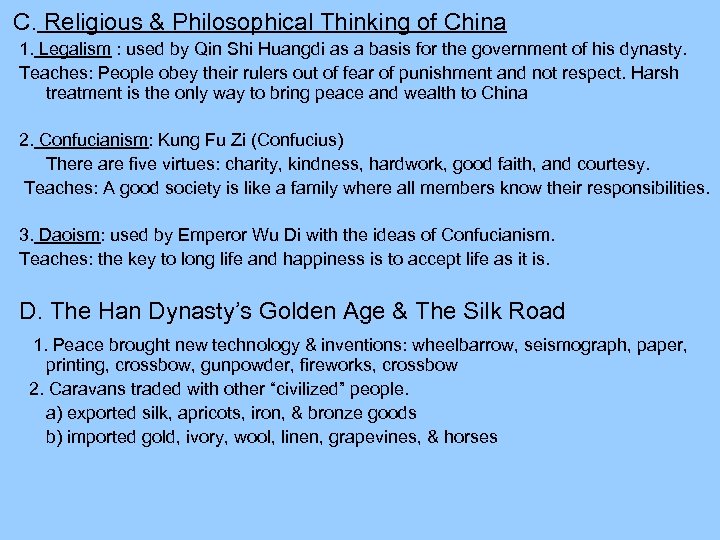 C. Religious & Philosophical Thinking of China

1. Legalism : used by Qin Shi Huangdi as a basis for the government of his dynasty.

Teaches: People obey their rulers out of fear of punishment and not respect. Harsh treatment is the only way to bring peace and wealth to China

2. Confucianism: Kung Fu Zi (Confucius)

There are five virtues: charity, kindness, hardwork, good faith, and courtesy.

Teaches: A good society is like a family where all members know their responsibilities.

3. Daoism: used by Emperor Wu Di with the ideas of Confucianism.

Teaches: the key to long life and happiness is to accept life as it is.

D. The Han Dynasty's Golden Age & The Silk Road

1. Peace brought new technology & inventions: wheelbarrow, seismograph, paper, printing, crossbow, gunpowder, fireworks, crossbow

2. Caravans traded with other "civilized" people.

a) exported silk, apricots, iron, & bronze goods

b) imported gold, ivory, wool, linen, grapevines, & horses